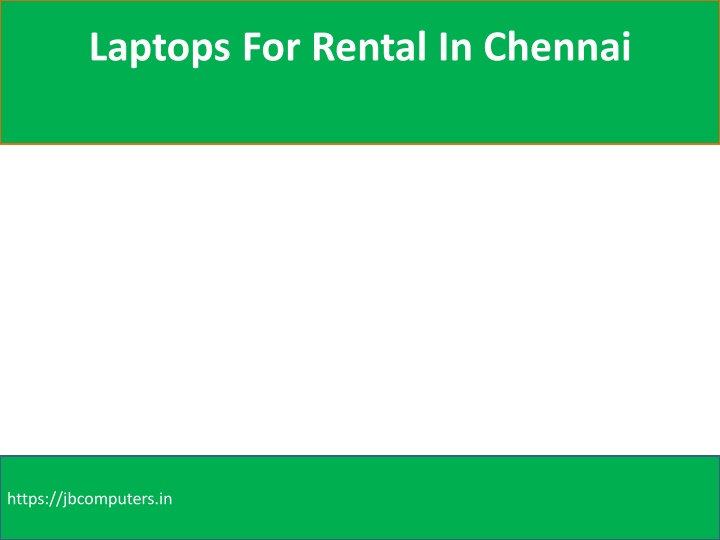 Laptops For Rental In Chennai

https://jbcomputers.in